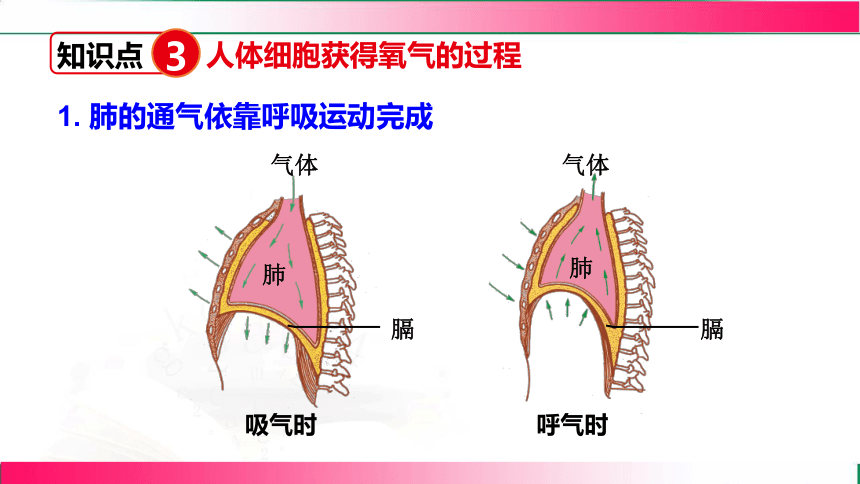 知识点 3 人体细胞获得氧气的过程

1. 肺的通气依靠呼吸运动完成

气体

肺

膈

吸气时

气体

肺

膈

呼气时